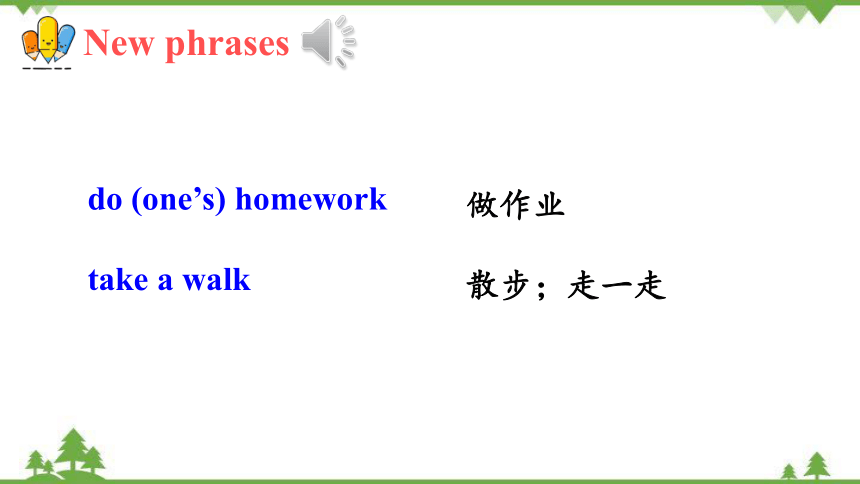 New phrases

do (one’s) homework 做作业

take a walk 散步；走一走